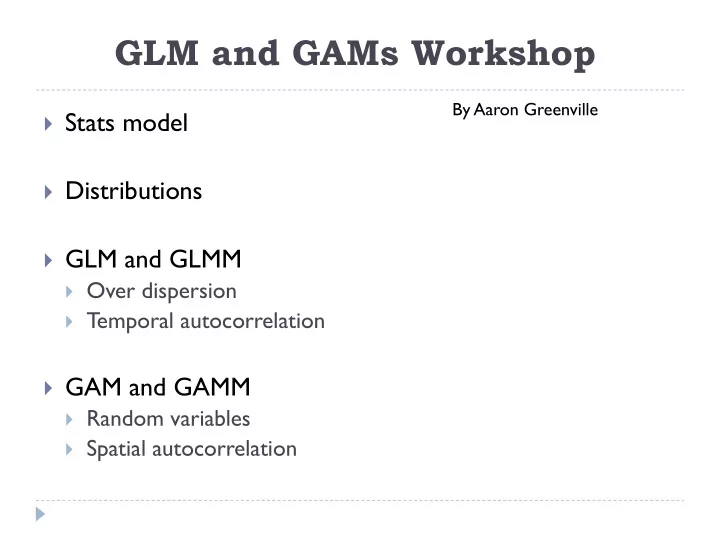 GLM and GAMs Workshop

By Aaron Greenville

Stats model

Distributions

GLM and GLMM
Over dispersion
Temporal autocorrelation

GAM and GAMM
Random variables
Spatial autocorrelation